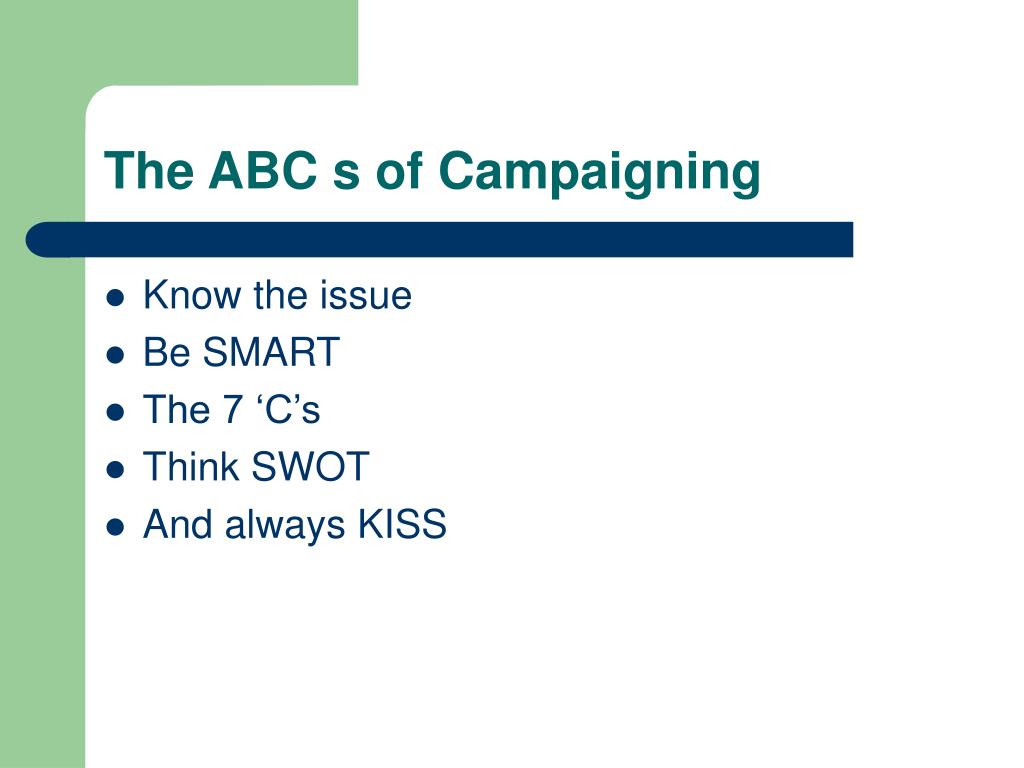 The ABC s of Campaigning

- Know the issue
- Be SMART
- The 7 ‘C’s
- Think SWOT
- And always KISS